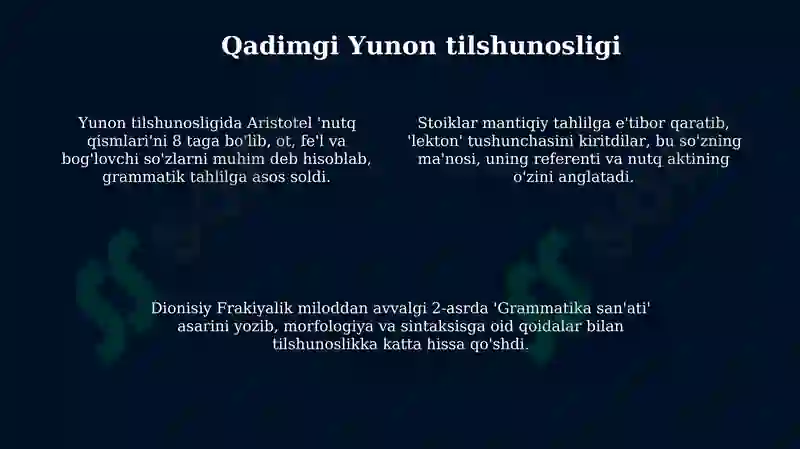 Qadimgi Yunon tilshunosligi

Yunon tilshunosligida Aristotel 'nutq qismlari'ni 8 taga bo'lib, ot, fe'l va bog'lovchi so'zlarni muhim deb hisoblab, grammatik tahlilga asos soldi.

Stoiklar mantiqiy tahlilga e'tibor qaratib, 'lekton' tushunchasini kiritdilar, bu so'zning ma'nosi, uning referenti va nutq aktining o'zini anglatadi.

Dionisiy Frakiyalik miloddan avvalgi 2-asrda 'Grammatika san'ati' asarini yozib, morfologiya va sintaksisga oid qoidalar bilan tilshunoslikka katta hissa qo'shdi.